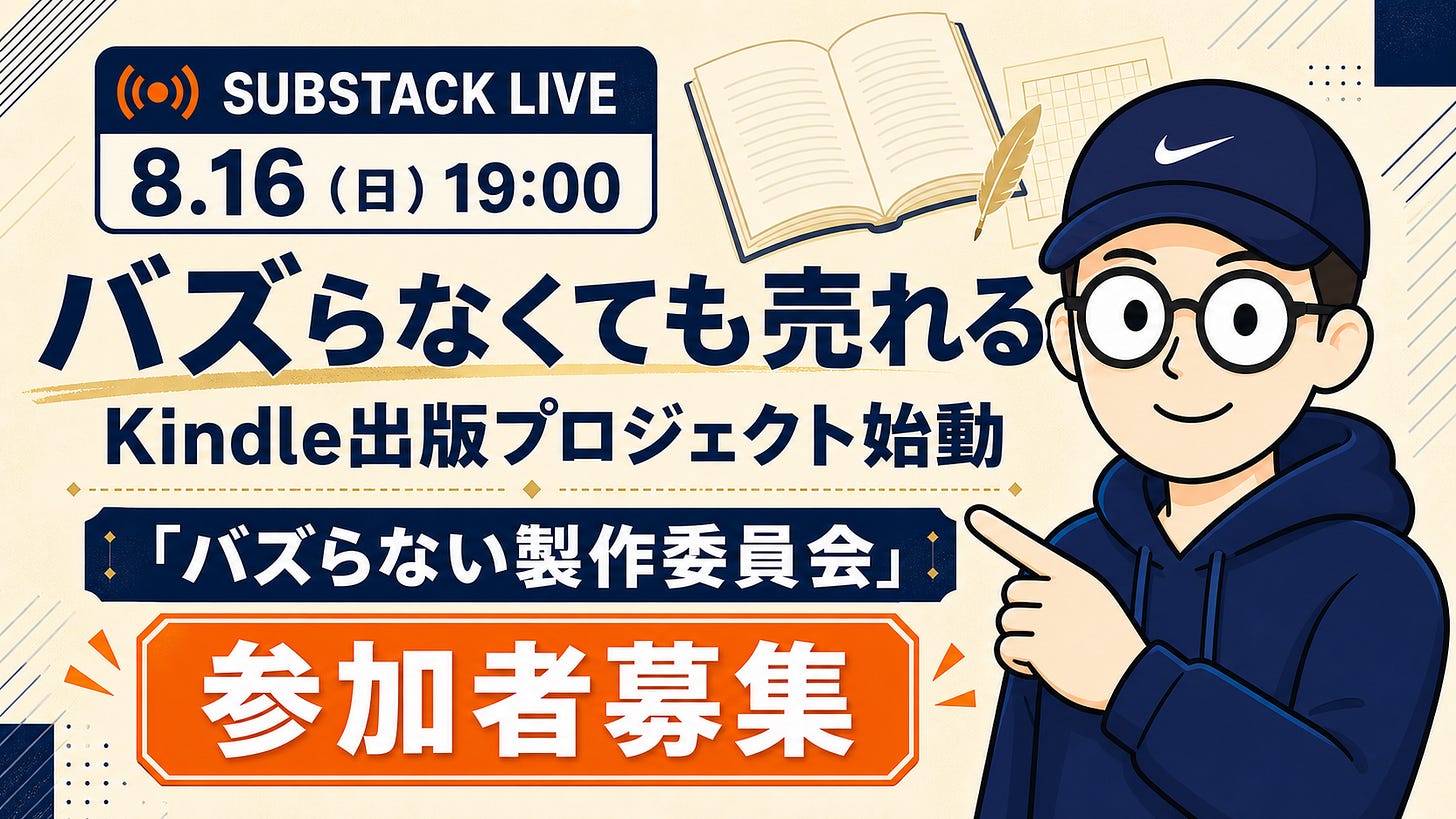 SUBSTACK LIVE
8.16（日）19:00

バズらなくても売れる
Kindle出版プロジェクト始動

「バズらない製作委員会」

参加者募集